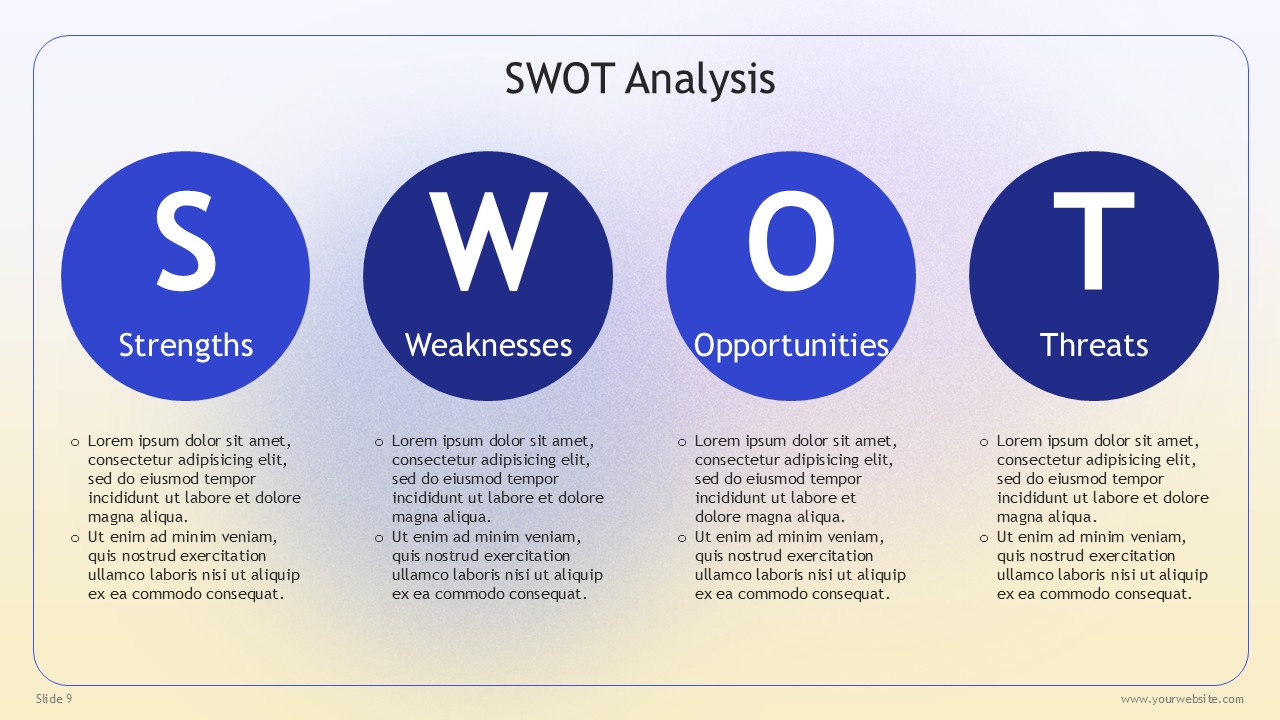 SWOT Analysis

S
Strengths

o Lorem ipsum dolor sit amet, consectetur adipisicing elit, sed do eiusmod tempor incididunt ut labore et dolore magna aliqua.
o Ut enim ad minim veniam, quis nostrud exercitation ullamco laboris nisi ut aliquip ex ea commodo consequat.

W
Weaknesses

o Lorem ipsum dolor sit amet, consectetur adipisicing elit, sed do eiusmod tempor incididunt ut labore et dolore magna aliqua.
o Ut enim ad minim veniam, quis nostrud exercitation ullamco laboris nisi ut aliquip ex ea commodo consequat.

O
Opportunities

o Lorem ipsum dolor sit amet, consectetur adipisicing elit, sed do eiusmod tempor incididunt ut labore et dolore magna aliqua.
o Ut enim ad minim veniam, quis nostrud exercitation ullamco laboris nisi ut aliquip ex ea commodo consequat.

T
Threats

o Lorem ipsum dolor sit amet, consectetur adipisicing elit, sed do eiusmod tempor incididunt ut labore et dolore magna aliqua.
o Ut enim ad minim veniam, quis nostrud exercitation ullamco laboris nisi ut aliquip ex ea commodo consequat.

Slide 9

www.yourwebsite.com